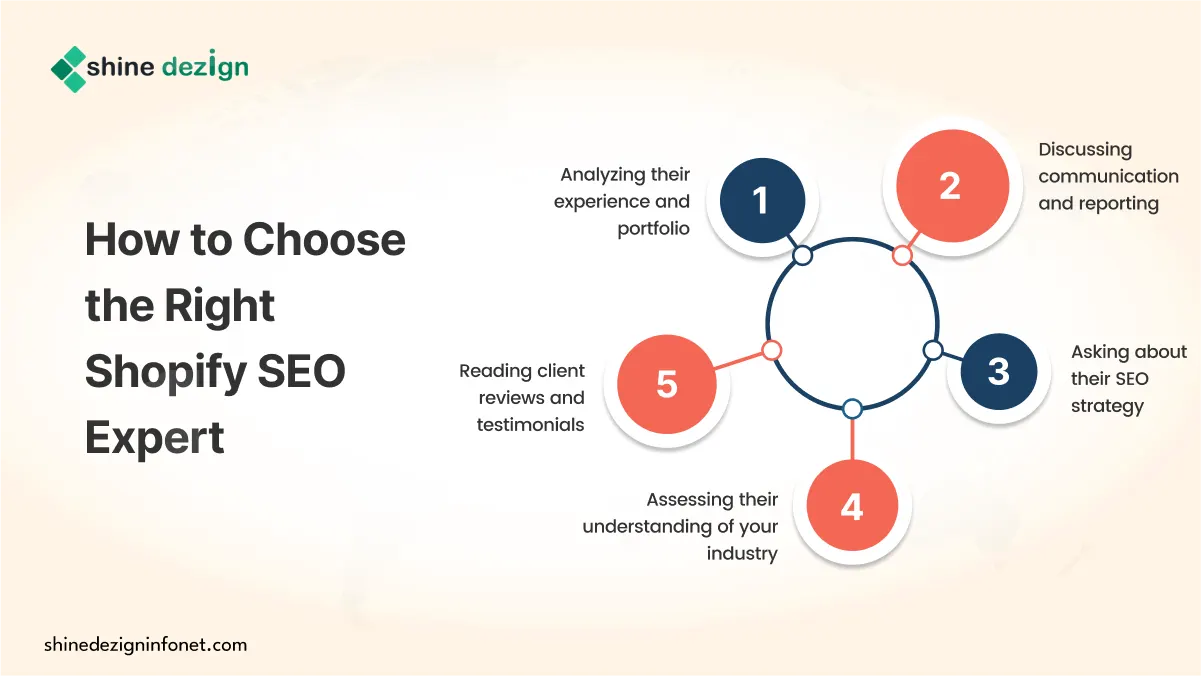 shine dezign

How to Choose the Right Shopify SEO Expert

1
Analyzing their experience and portfolio

2
Discussing communication and reporting

3
Asking about their SEO strategy

4
Assessing their understanding of your industry

5
Reading client reviews and testimonials

shinedezigninfonet.com